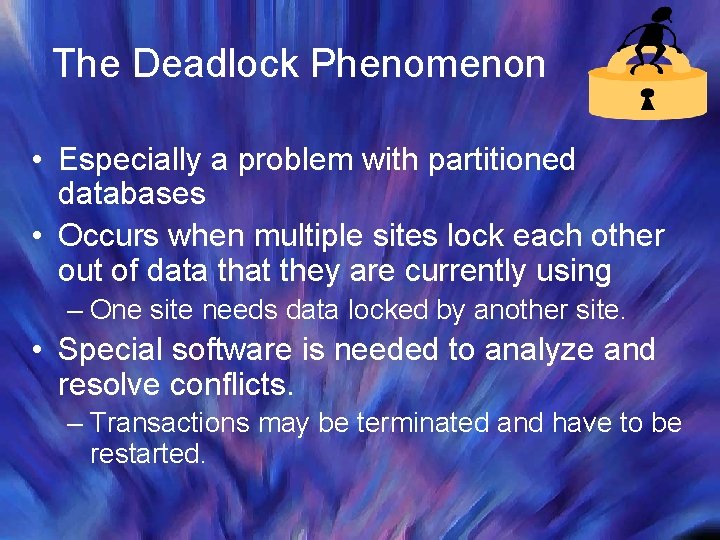 The Deadlock Phenomenon

• Especially a problem with partitioned databases
• Occurs when multiple sites lock each other out of data that they are currently using
– One site needs data locked by another site.
• Special software is needed to analyze and resolve conflicts.
– Transactions may be terminated and have to be restarted.